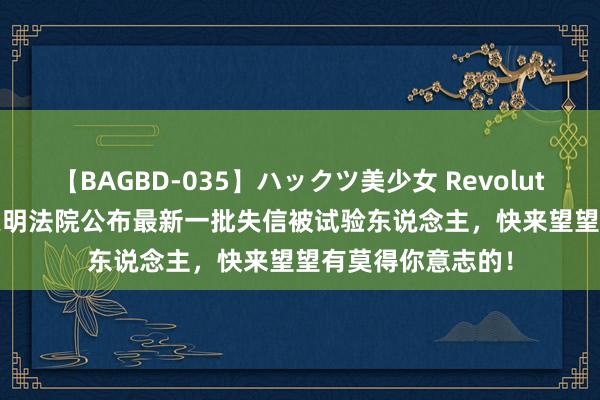 【BAGBD-035】ハックツ美少女 Revolut
明法院公布最新一批失信被试验东说念主，快来望望
东说念主，快来望望有莫得你意志的！